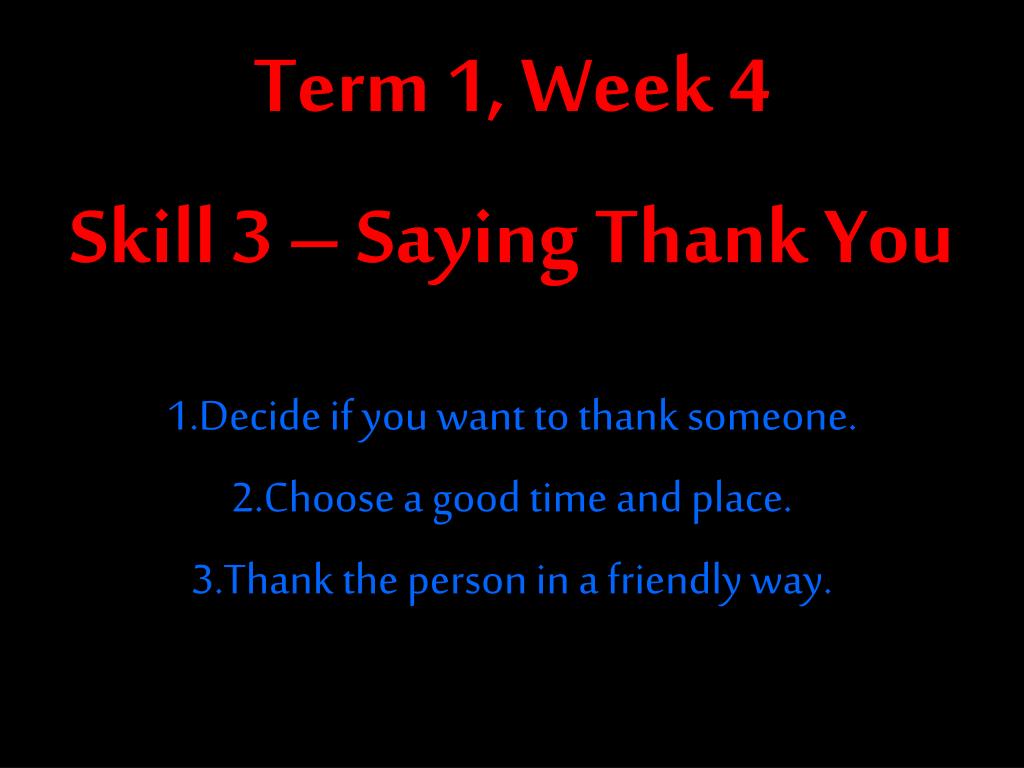 Term 1, Week 4

Skill 3 – Saying Thank You

1.Decide if you want to thank someone.

2.Choose a good time and place.

3.Thank the person in a friendly way.